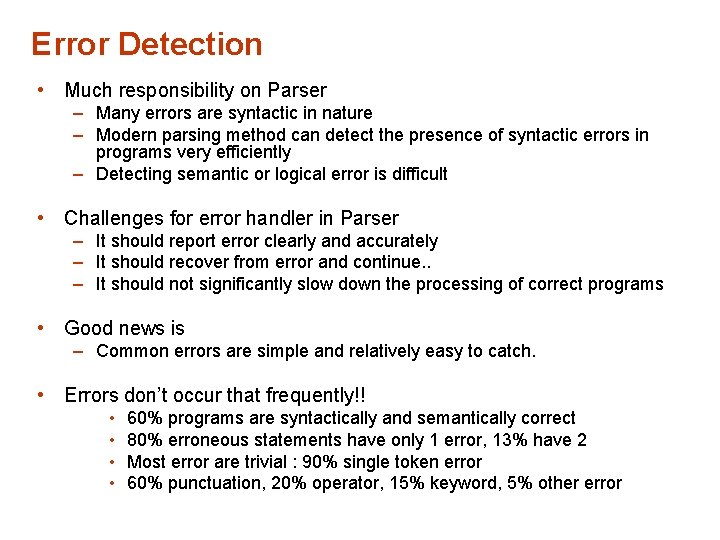 Error Detection

• Much responsibility on Parser
– Many errors are syntactic in nature
– Modern parsing method can detect the presence of syntactic errors in programs very efficiently
– Detecting semantic or logical error is difficult

• Challenges for error handler in Parser
– It should report error clearly and accurately
– It should recover from error and continue..
– It should not significantly slow down the processing of correct programs

• Good news is
– Common errors are simple and relatively easy to catch.

• Errors don't occur that frequently!!
• 60% programs are syntactically and semantically correct
• 80% erroneous statements have only 1 error, 13% have 2
• Most error are trivial : 90% single token error
• 60% punctuation, 20% operator, 15% keyword, 5% other error